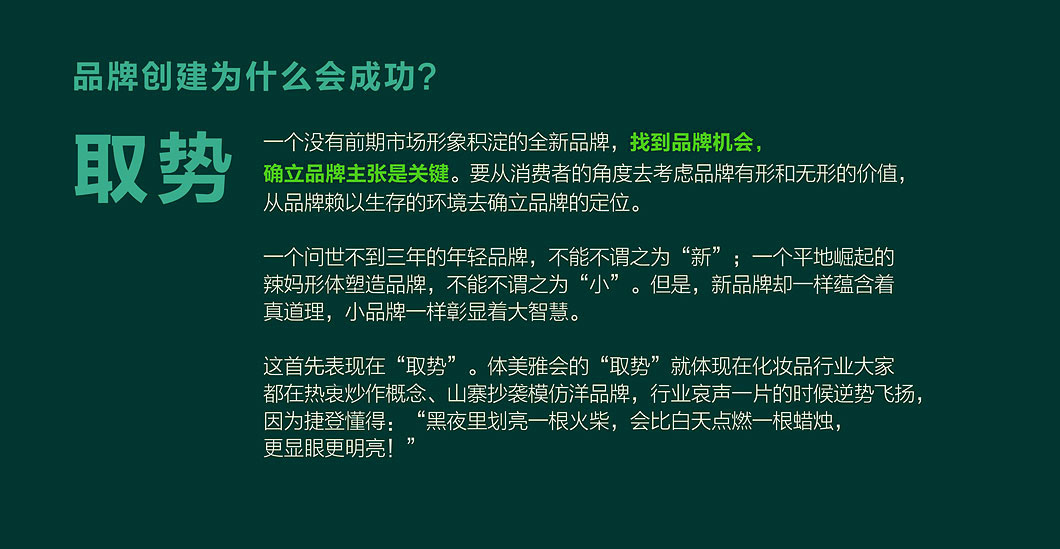 品牌创建为什么会成功？

取势

一个没有前期市场形象积淀的全新品牌，找到品牌机会，确立品牌主张是关键。要从消费者的角度去考虑品牌有形和无形的价值，从品牌赖以生存的环境去确立品牌的定位。

一个问世不到三年的年轻品牌，不能不谓之为“新”；一个平地崛起的辣妈形体塑造品牌，不能不谓之为“小”。但是，新品牌却一样蕴含着真道理，小品牌一样彰显着大智慧。

这首先表现在“取势”。体美雅会的“取势”就体现在化妆品行业大家都在热衷炒作概念、山寨抄袭模仿洋品牌，行业哀声一片的时候逆势飞扬，因为捷登懂得：“黑夜里划亮一根火柴，会比白天点燃一根蜡烛，更显眼更明亮！”